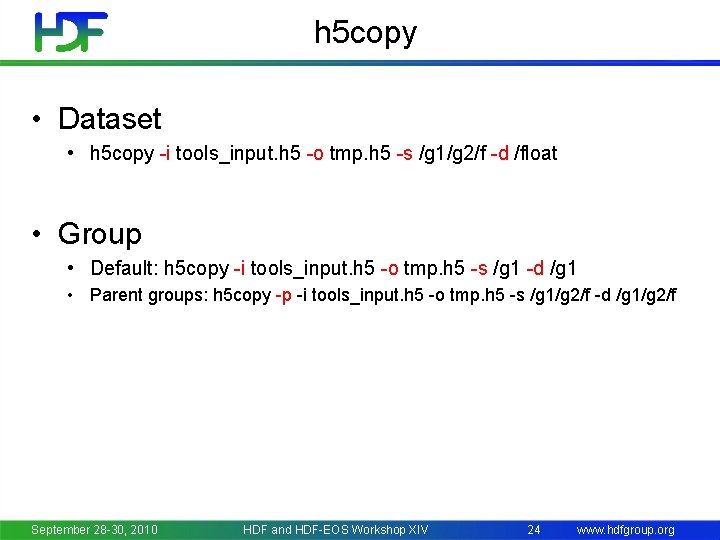 HDF

h5copy

• Dataset
  • h5copy -i tools_input.h5 -o tmp.h5 -s /g1/g2/f -d /float

• Group
  • Default: h5copy -i tools_input.h5 -o tmp.h5 -s /g1 -d /g1
  • Parent groups: h5copy -p -i tools_input.h5 -o tmp.h5 -s /g1/g2/f -d /g1/g2/f

September 28-30, 2010 HDF and HDF-EOS Workshop XIV 24 www.hdfgroup.org